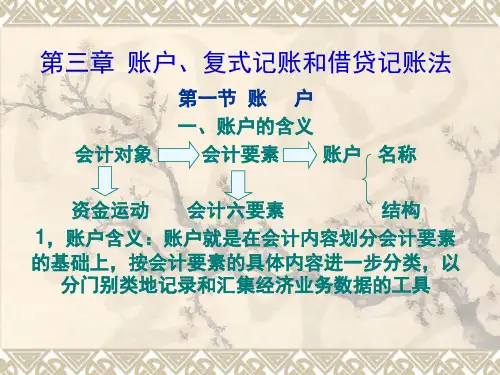 第三章 账户、复式记账和借贷记账法

第一节 账 户

一、账户的含义

会计对象 会计要素 账户 名称

资金运动 会计六要素 结构

1，账户含义：账户就是在会计内容划分会计要素的基础上，按会计要素的具体内容进一步分类，以分门别类地记录和汇集经济业务数据的工具